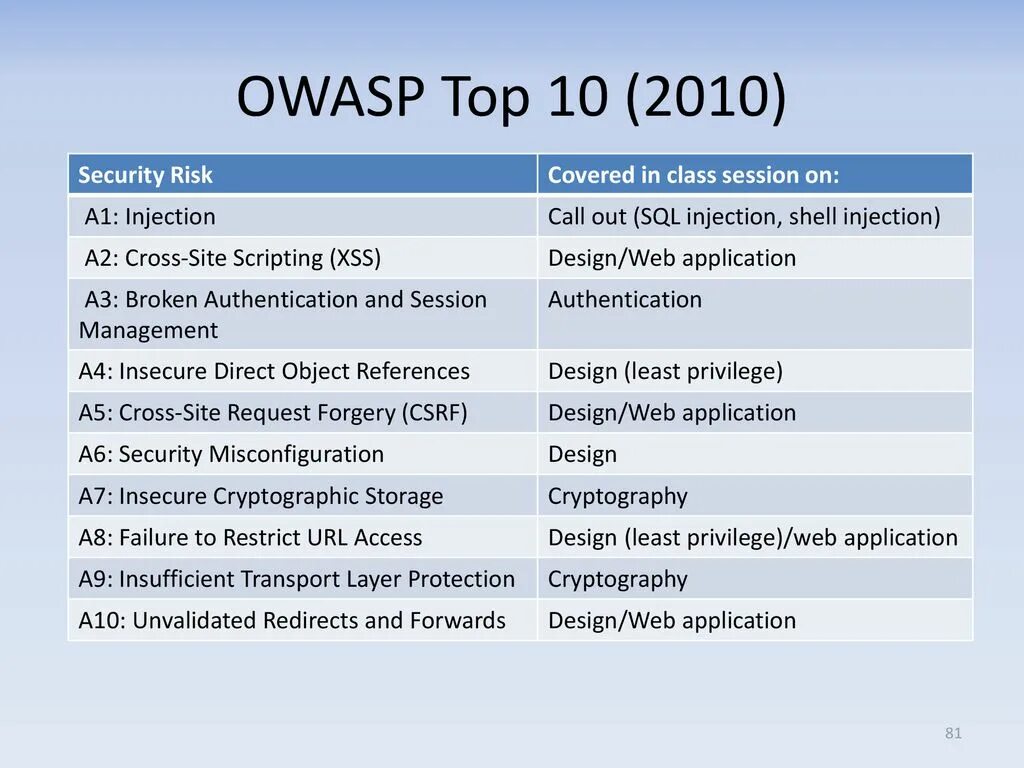 OWASP Top 10 (2010)

| Security Risk | Covered in class session on: |
|---|---|
| A1: Injection | Call out (SQL injection, shell injection) |
| A2: Cross-Site Scripting (XSS) | Design/Web application |
| A3: Broken Authentication and Session Management | Authentication |
| A4: Insecure Direct Object References | Design (least privilege) |
| A5: Cross-Site Request Forgery (CSRF) | Design/Web application |
| A6: Security Misconfiguration | Design |
| A7: Insecure Cryptographic Storage | Cryptography |
| A8: Failure to Restrict URL Access | Design (least privilege)/web application |
| A9: Insufficient Transport Layer Protection | Cryptography |
| A10: Unvalidated Redirects and Forwards | Design/Web application |

81